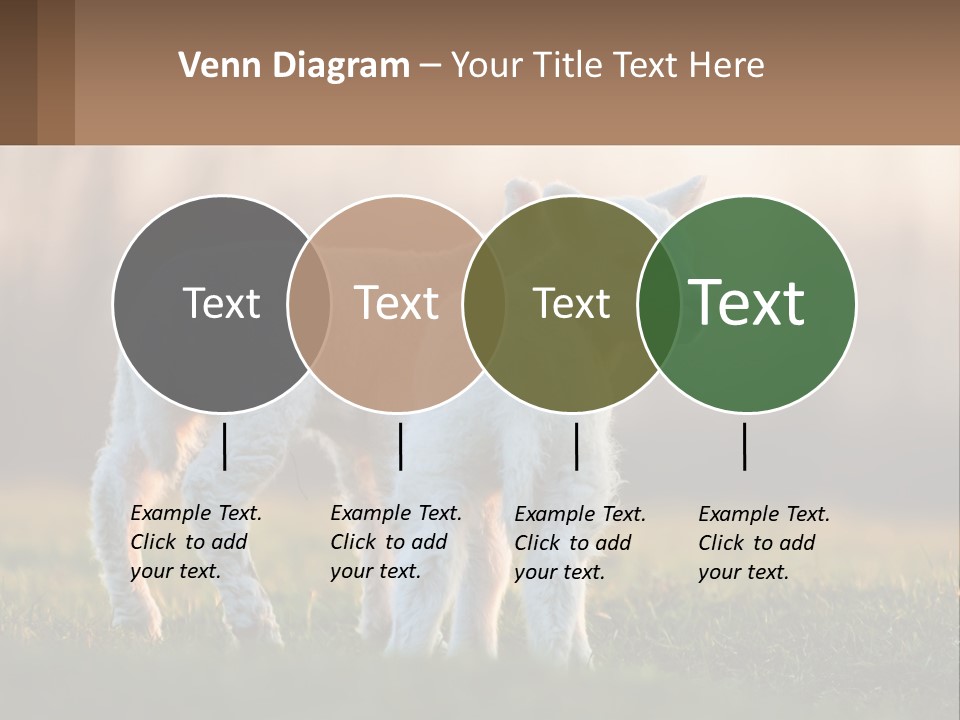 Venn Diagram – Your Title Text Here

Text

Text

Text

Text

Example Text. Click to add your text.

Example Text. Click to add your text.

Example Text. Click to add your text.

Example Text. Click to add your text.